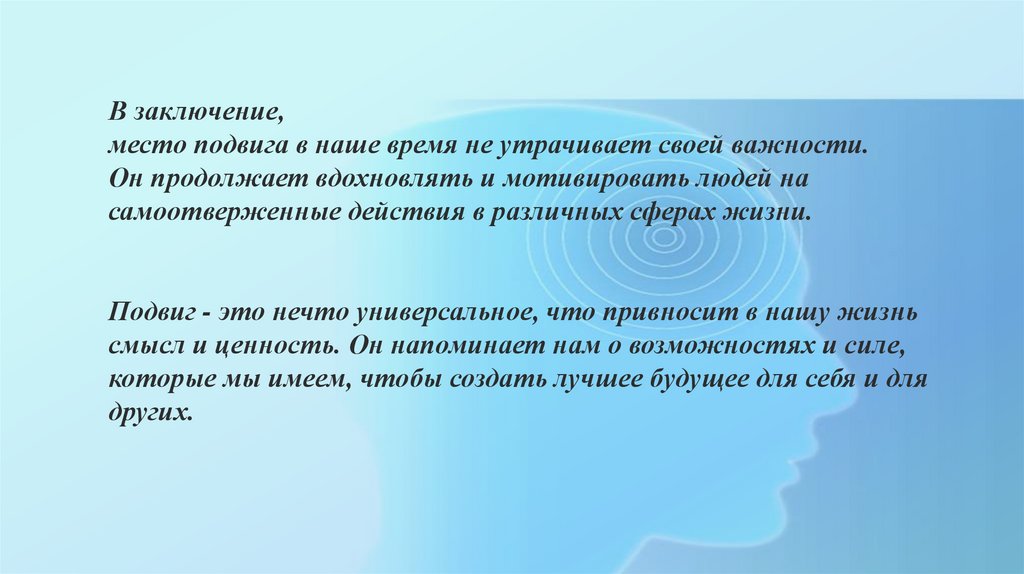 В заключение,
место подвига в наше время не утрачивает своей важности.
Он продолжает вдохновлять и мотивировать людей на самоотверженные действия в различных сферах жизни.

Подвиг - это нечто универсальное, что привносит в нашу жизнь смысл и ценность. Он напоминает нам о возможностях и силе, которые мы имеем, чтобы создать лучшее будущее для себя и для других.